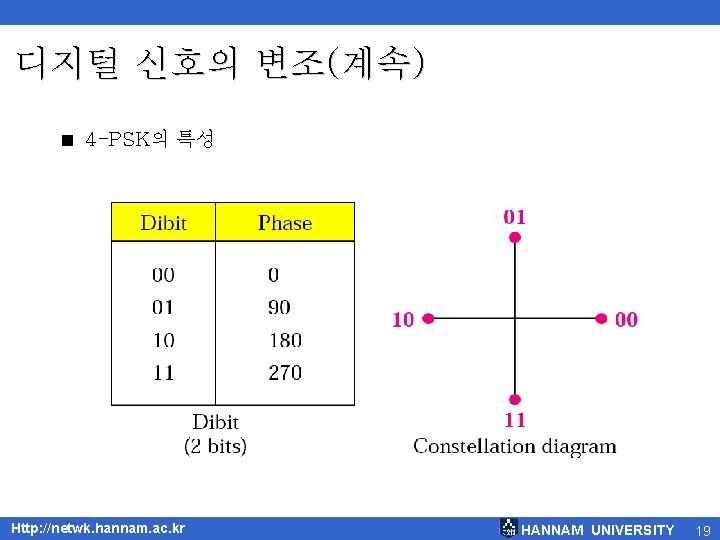 디지털 신호의 변조(계속)

■ 4-PSK의 특성

| Dibit | Phase |
|---|---|
| 00 | 0 |
| 01 | 90 |
| 10 | 180 |
| 11 | 270 |

Dibit
(2 bits)

01
10
00
11
Constellation diagram

Http://netwk.hannam.ac.kr

HANNAM UNIVERSITY 19